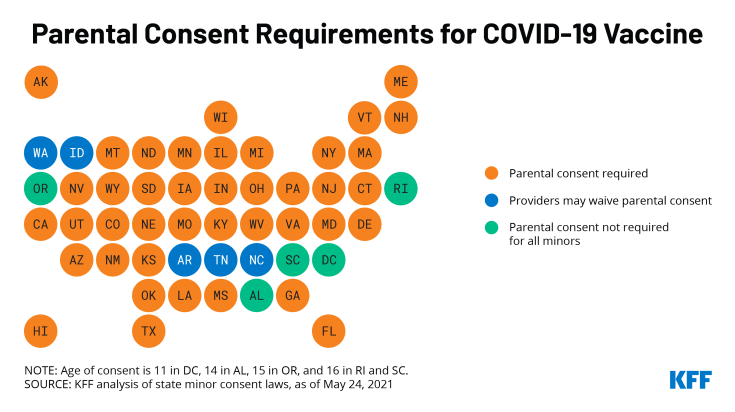 Parental Consent Requirements for COVID-19 Vaccine

AK ME
WI VT NH
WA ID MT ND MN IL MI NY MA
OR NV WY SD IA IN OH PA NJ CT RI
CA UT CO NE MO KY WV VA MD DE
AZ NM KS AR TN NC SC DC
OK LA MS AL GA
HI TX FL

Parental consent required
Providers may waive parental consent
Parental consent not required for all minors

NOTE: Age of consent is 11 in DC, 14 in AL, 15 in OR, and 16 in RI and SC.
SOURCE: KFF analysis of state minor consent laws, as of May 24, 2021

KFF